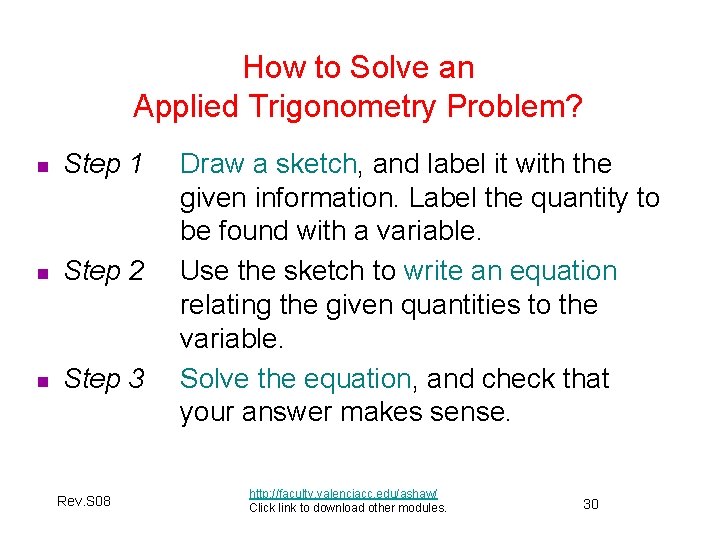 How to Solve an Applied Trigonometry Problem?

Step 1 Draw a sketch, and label it with the given information. Label the quantity to be found with a variable.

Step 2 Use the sketch to write an equation relating the given quantities to the variable.

Step 3 Solve the equation, and check that your answer makes sense.

Rev.S08

http://faculty.valenciacc.edu/ashaw/
Click link to download other modules.

30